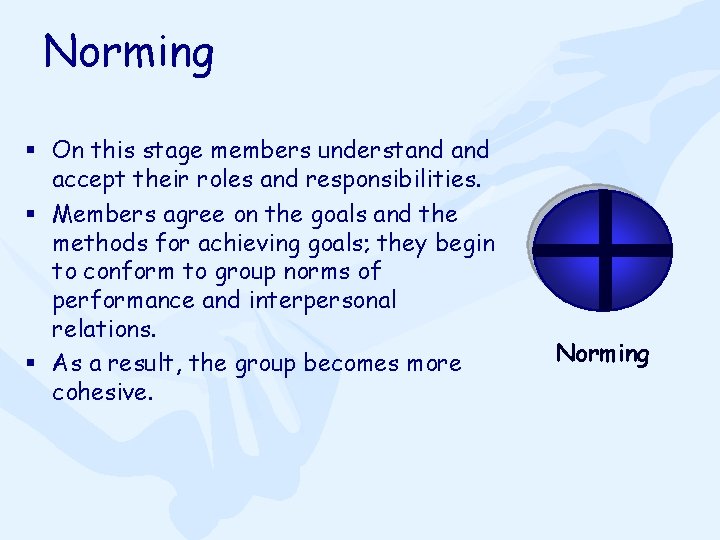 Norming

▪ On this stage members understand and accept their roles and responsibilities.

▪ Members agree on the goals and the methods for achieving goals; they begin to conform to group norms of performance and interpersonal relations.

▪ As a result, the group becomes more cohesive.

Norming